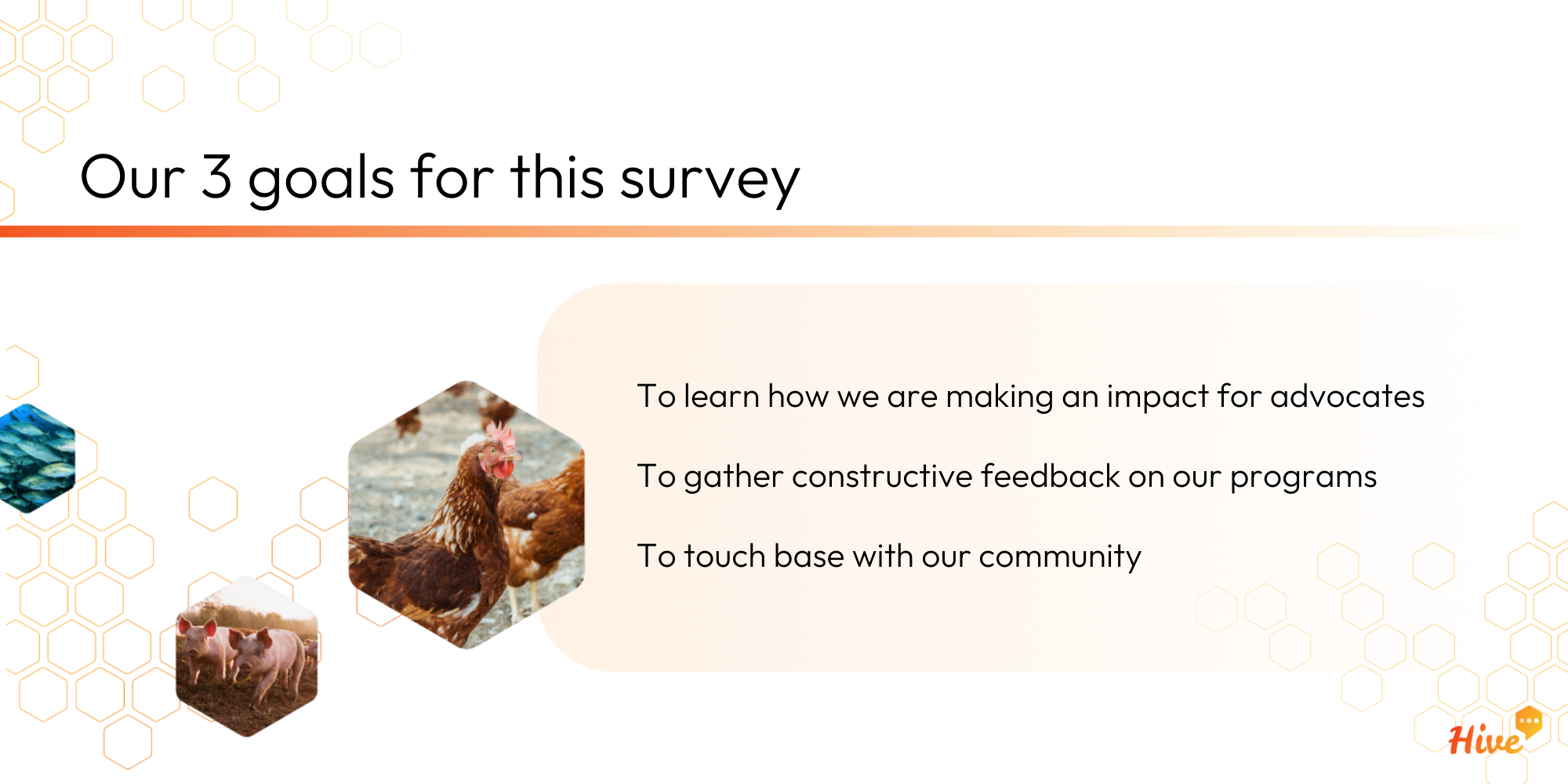 Our 3 goals for this survey

To learn how we are making an impact for advocates

To gather constructive feedback on our programs

To touch base with our community

Hive